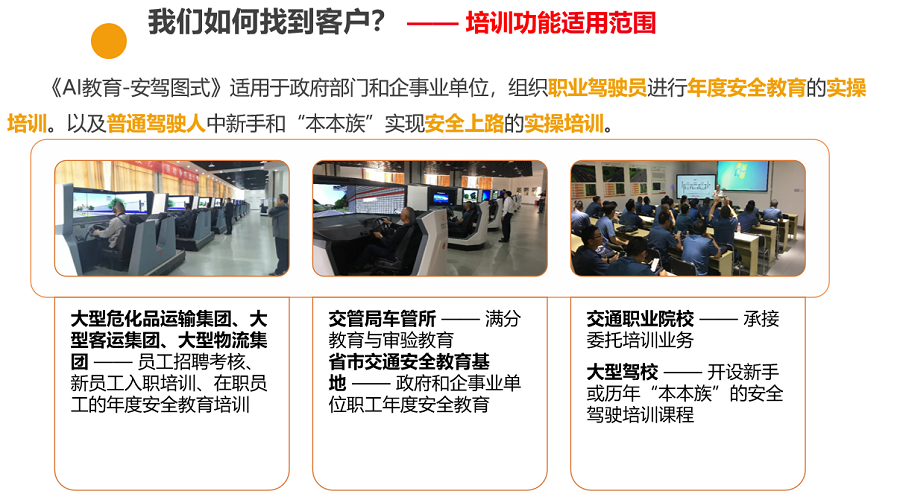 我们如何找到客户？ —— 培训功能适用范围

《AI教育-安驾图式》适用于政府部门和企事业单位，组织职业驾驶员进行年度安全教育的实操培训。以及普通驾驶人中新手和“本本族”实现安全上路的实操培训。

大型危化品运输集团、大型客运集团、大型物流集团 —— 员工招聘考核、新员工入职培训、在职员工的年度安全教育培训

交管局车管所 —— 满分教育与审验教育
省市交通安全教育基地 —— 政府和企事业单位职工年度安全教育

交通职业院校 —— 承接委托培训业务
大型驾校 —— 开设新手或历年“本本族”的安全驾驶培训课程